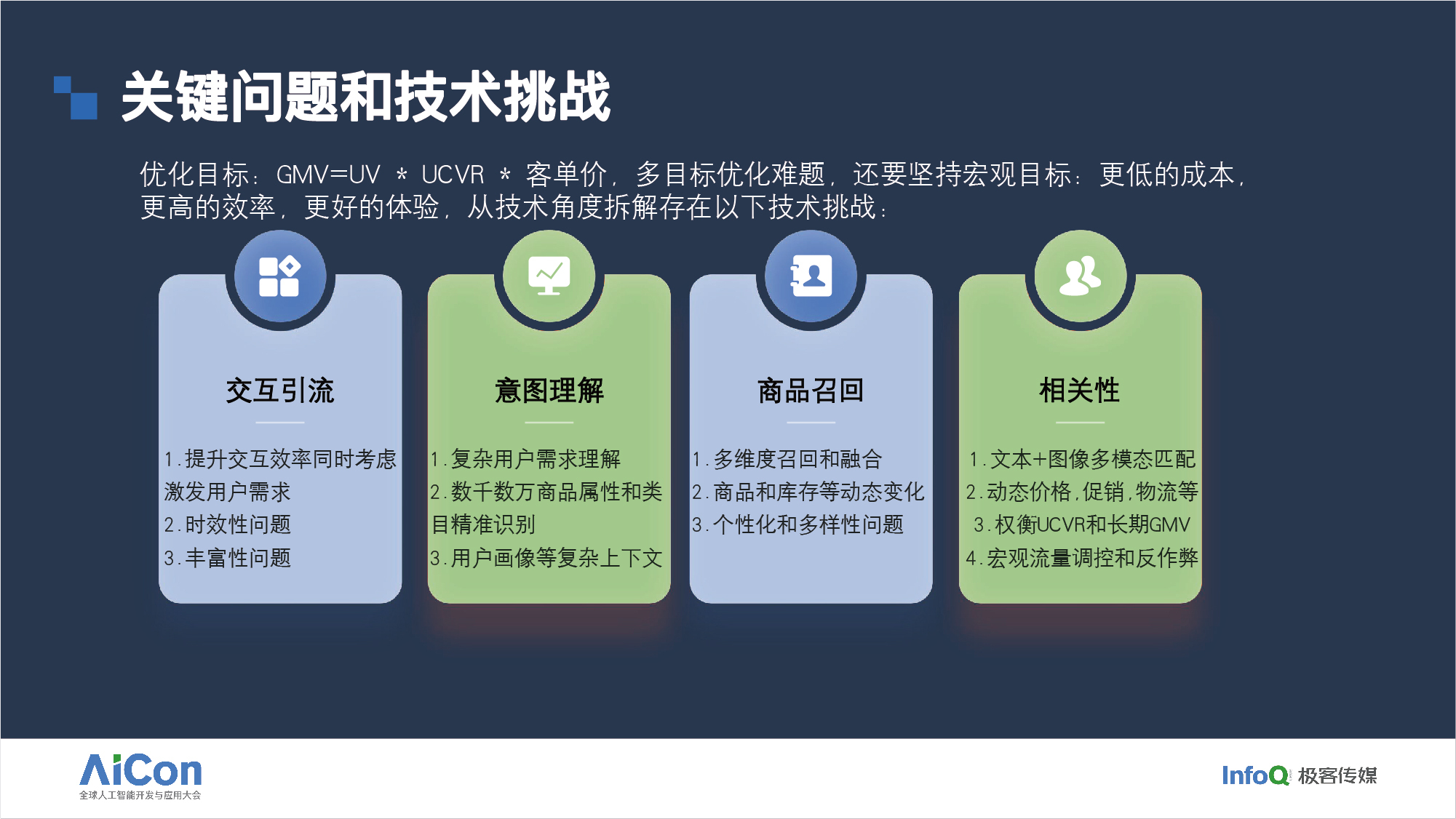 关键问题和技术挑战

优化目标：GMV=UV ＊ UCVR ＊ 客单价，多目标优化难题，还要坚持宏观目标：更低的成本，更高的效率，更好的体验，从技术角度拆解存在以下技术挑战：

交互引流

1.提升交互效率同时考虑激发用户需求
2.时效性问题
3.丰富性问题

意图理解

1.复杂用户需求理解
2.数千数万商品属性和类目精准识别
3.用户画像等复杂上下文

商品召回

1.多维度召回和融合
2.商品和库存等动态变化
3.个性化和多样性问题

相关性

1.文本+图像多模态匹配
2.动态价格,促销,物流等
3.权衡UCVR和长期GMV
4.宏观流量调控和反作弊

AiCon
全球人工智能开发与应用大会

InfoQ 极客传媒